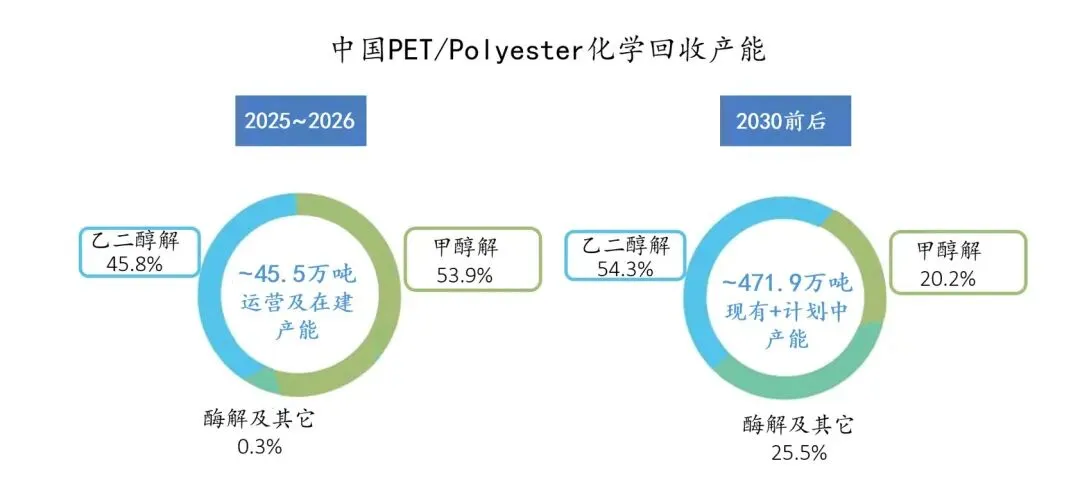 中国PET/Polyester化学回收产能

2025~2026

乙二醇解
45.8%

~45.5万吨
运营及在建
产能

甲醇解
53.9%

酶解及其它
0.3%

2030前后

乙二醇解
54.3%

~471.9万吨
现有+计划中
产能

甲醇解
20.2%

酶解及其它
25.5%